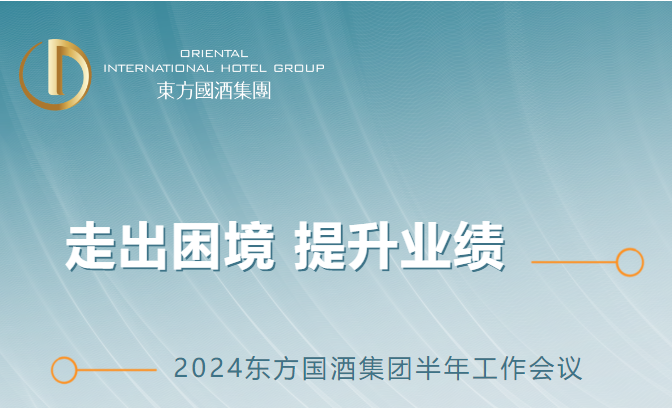 ORIENTAL
INTERNATIONAL HOTEL GROUP
東方國酒集團

走出困境 提升业绩

2024东方国酒集团半年工作会议